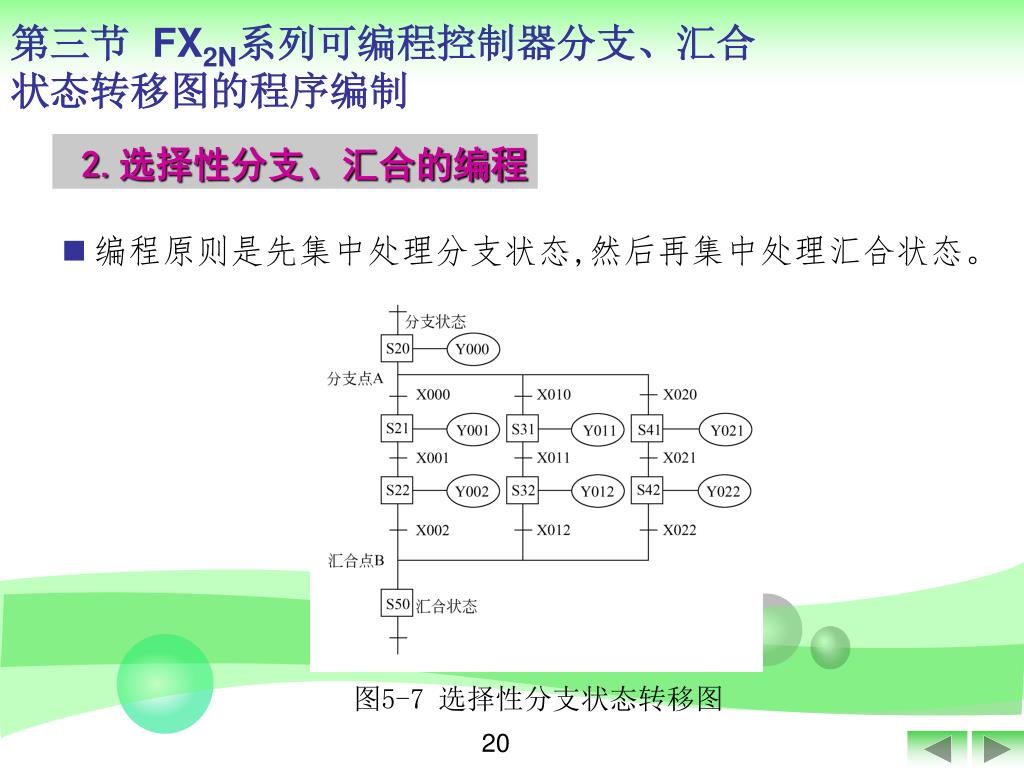 第三节 $FX_{2N}$系列可编程控制器分支、汇合状态转移图的程序编制

2. 选择性分支、汇合的编程

■ 编程原则是先集中处理分支状态,然后再集中处理汇合状态。

分支状态
S20
Y000
分支点A
X000
X010
X020
S21
Y001
S31
Y011
S41
Y021
X001
X011
X021
S22
Y002
S32
Y012
S42
Y022
X002
X012
X022
汇合点B
S50
汇合状态

图5-7 选择性分支状态转移图

20